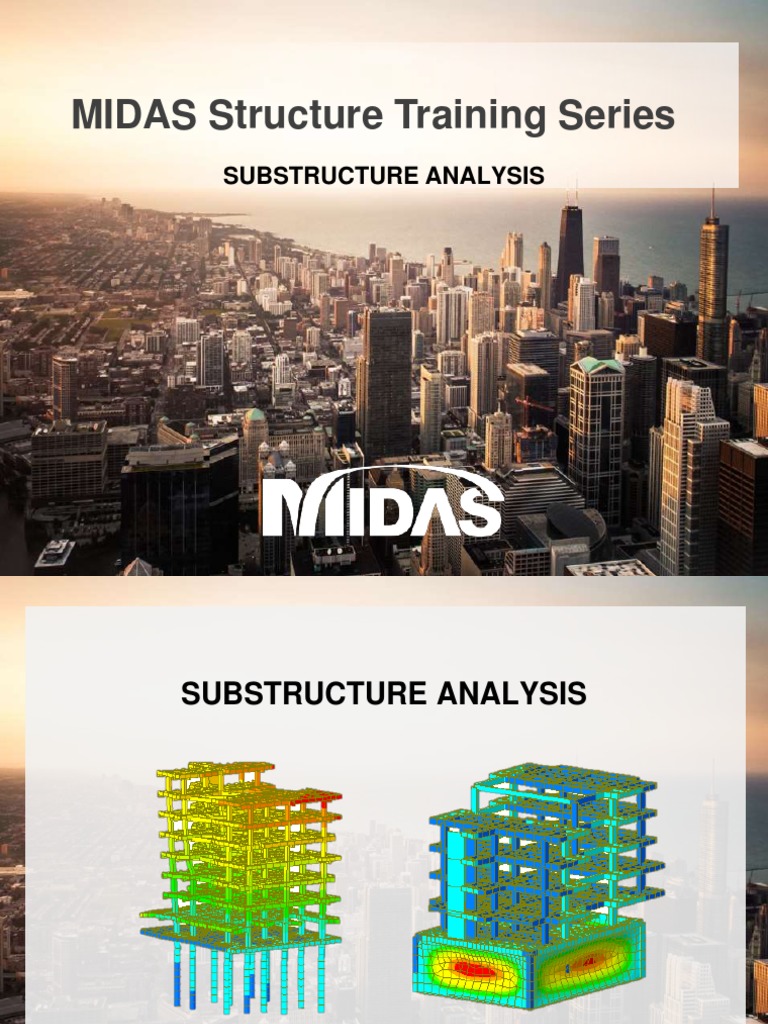 MIDAS Structure Training Series

SUBSTRUCTURE ANALYSIS

MIDAS

SUBSTRUCTURE ANALYSIS